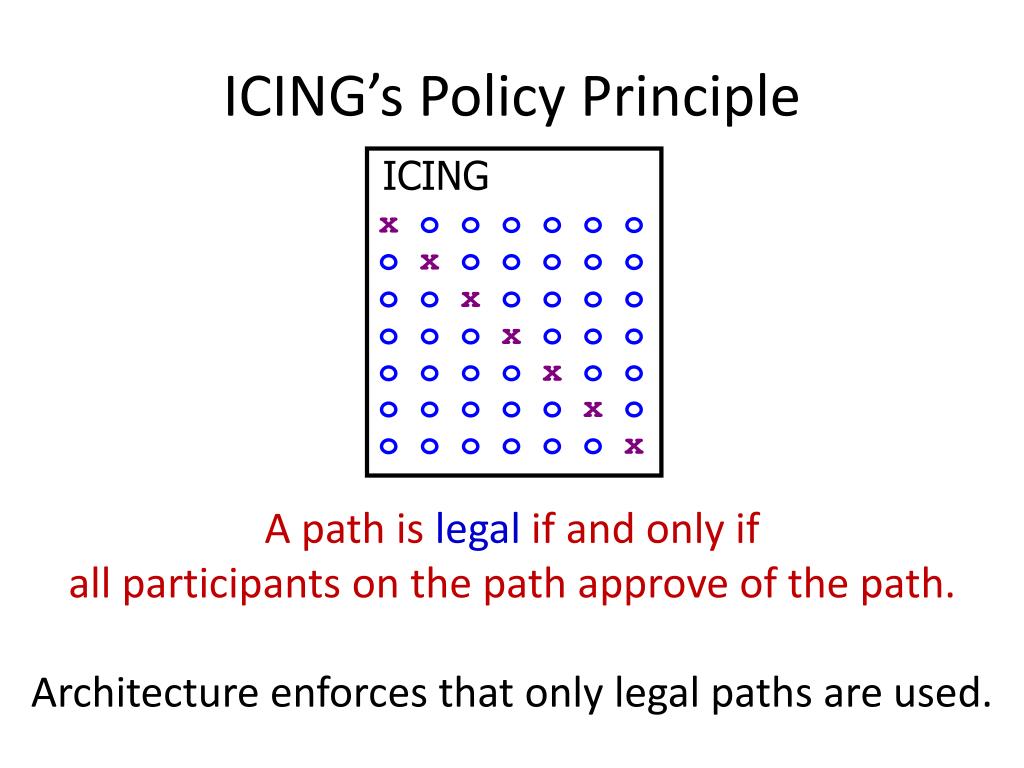 ICING's Policy Principle

ICING

x o o o o o o
o x o o o o o
o o x o o o o
o o o x o o o
o o o o x o o
o o o o o x o
o o o o o o x

A path is legal if and only if all participants on the path approve of the path.

Architecture enforces that only legal paths are used.